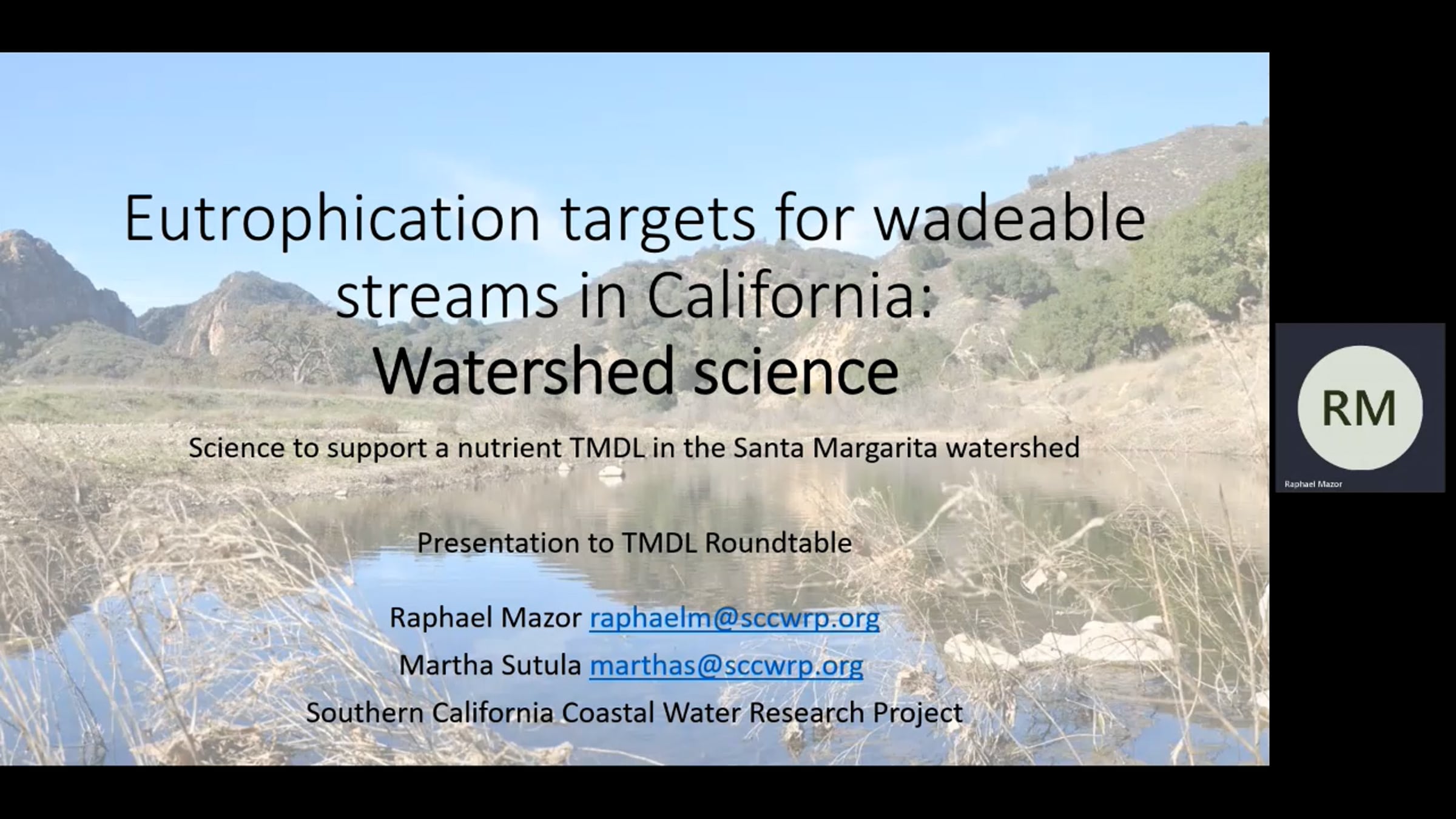 Eutrophication targets for wadeable streams in California:
Watershed science

Science to support a nutrient TMDL in the Santa Margarita watershed

Presentation to TMDL Roundtable

Raphael Mazor raphaelm@sccwrp.org
Martha Sutula marthas@sccwrp.org
Southern California Coastal Water Research Project

RM
Raphael Mazor